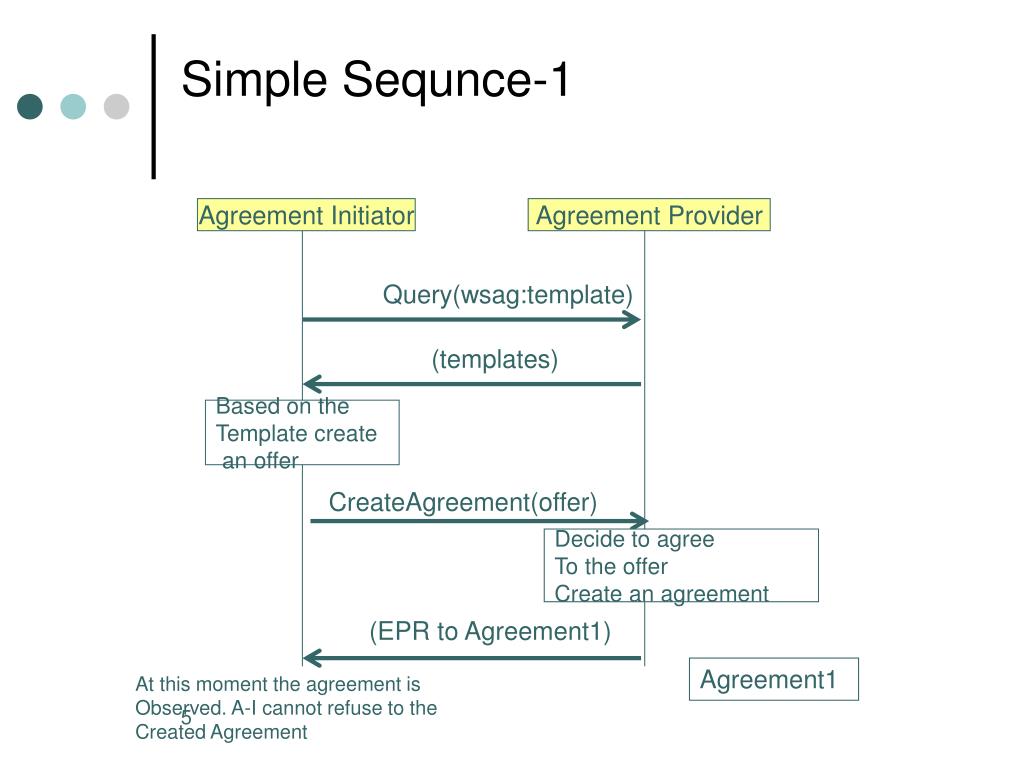 Simple Sequnce-1

Agreement Initiator

Agreement Provider

Query(wsag:template)

(templates)

Based on the Template create an offer

CreateAgreement(offer)

Decide to agree To the offer Create an agreement

(EPR to Agreement1)

Agreement1

At this moment the agreement is Observed. A-I cannot refuse to the Created Agreement

5